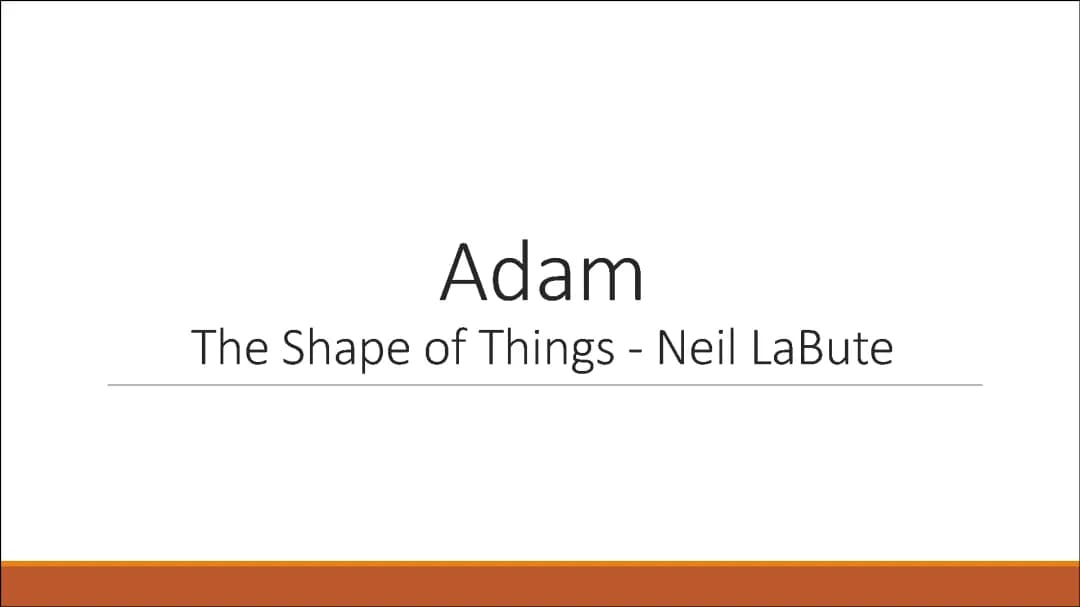 Adam
The Shape of Things - Neil LaBute